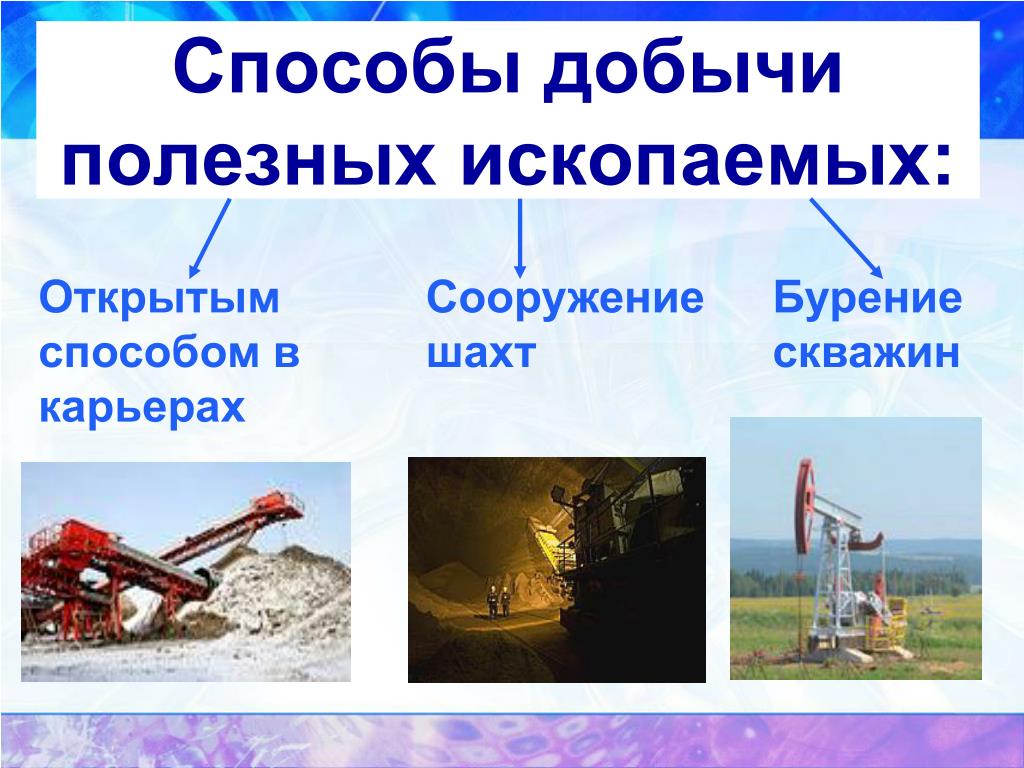 Способы добычи полезных ископаемых:

Открытым способом в карьерах

Сооружение шахт

Бурение скважин